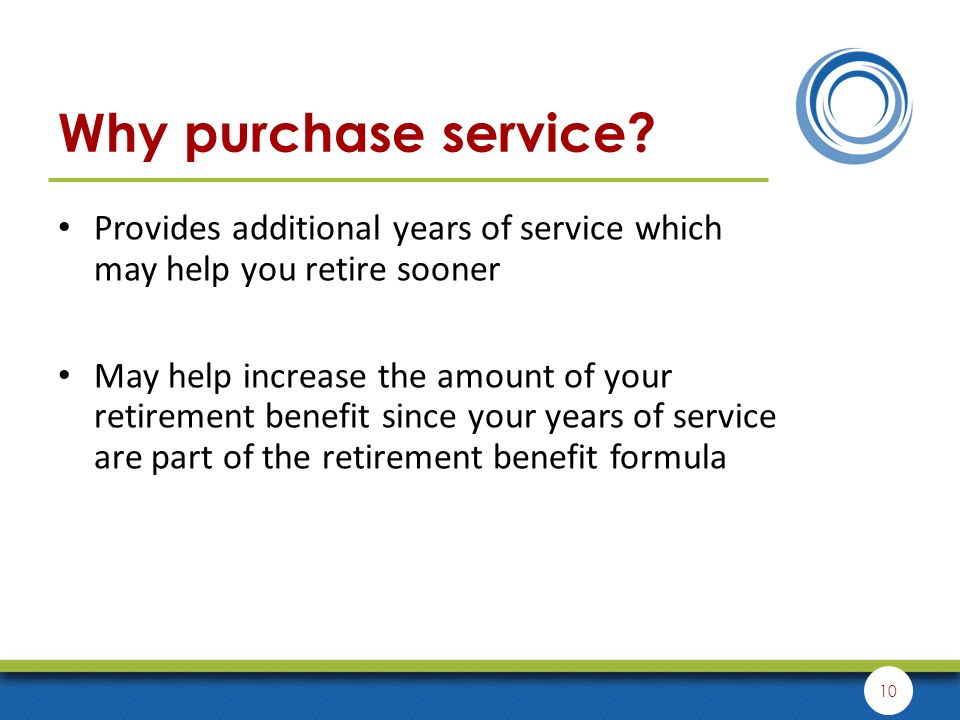 Why purchase service?

• Provides additional years of service which may help you retire sooner

• May help increase the amount of your retirement benefit since your years of service are part of the retirement benefit formula

10